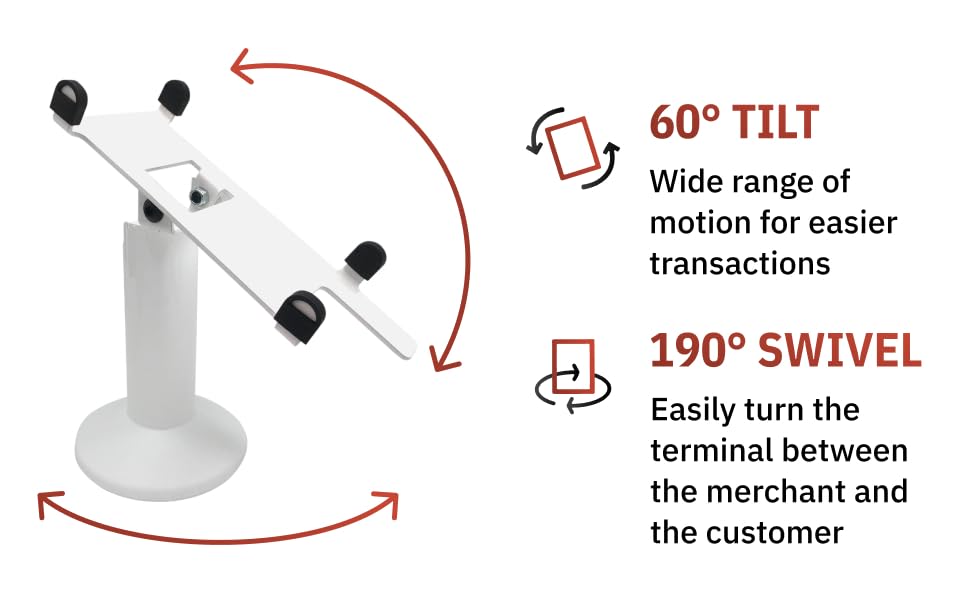 60° TILT

Wide range of motion for easier transactions

190° SWIVEL

Easily turn the terminal between the merchant and the customer